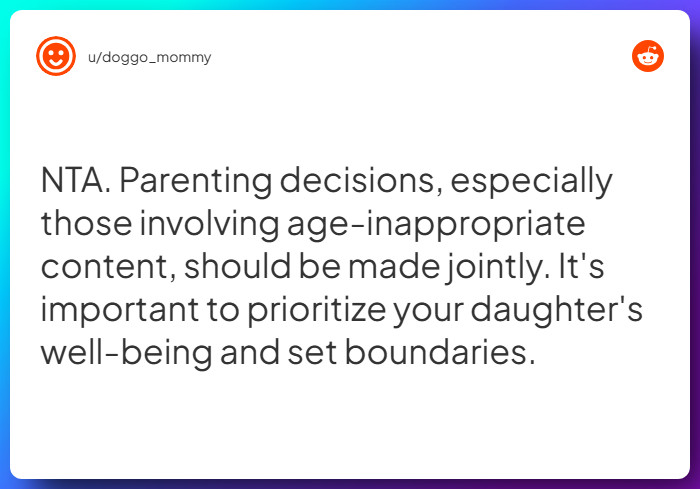 u/doggo_mommy

NTA. Parenting decisions, especially those involving age-inappropriate content, should be made jointly. It's important to prioritize your daughter's well-being and set boundaries.